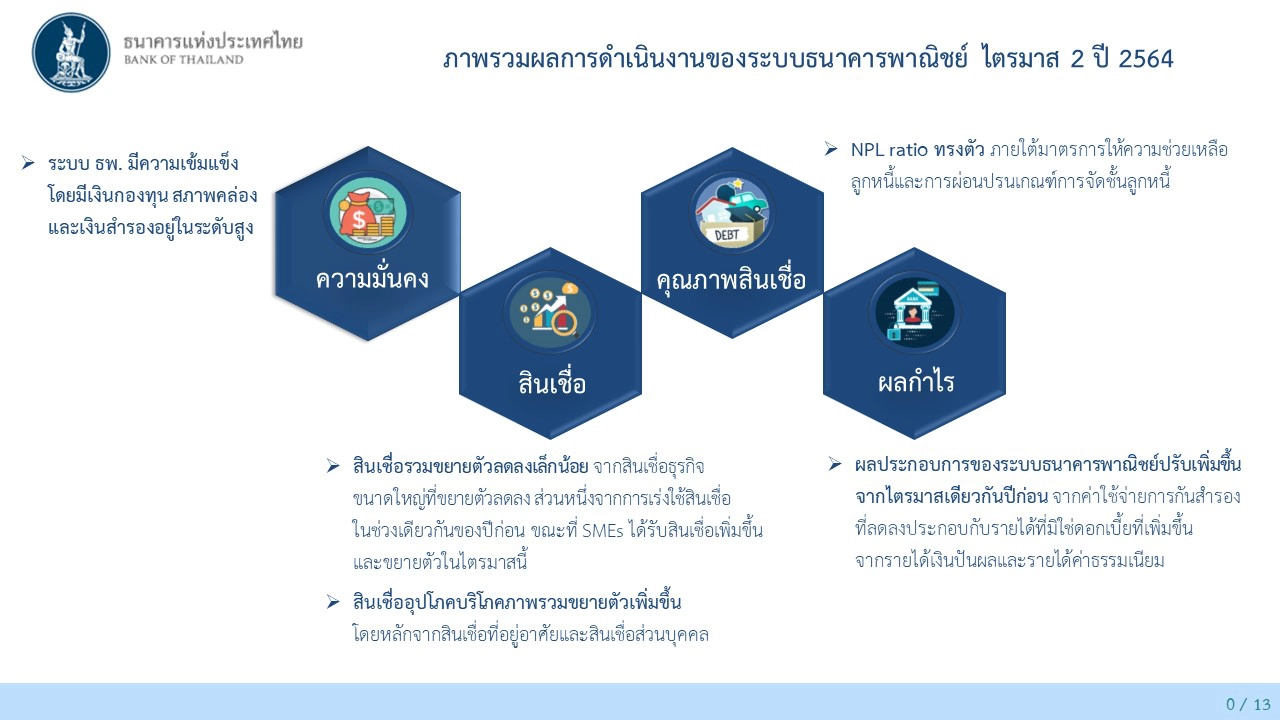 ธนาคารแห่งประเทศไทย
BANK OF THAILAND

ภาพรวมผลการดำเนินงานของระบบธนาคารพาณิชย์ ไตรมาส 2 ปี 2564

➢ ระบบ ธพ. มีความเข้มแข็ง โดยมีเงินกองทุน สภาพคล่อง และเงินสำรองอยู่ในระดับสูง

ความมั่นคง

สินเชื่อ

DEBT

คุณภาพสินเชื่อ

ผลกำไร

➢ NPL ratio ทรงตัว ภายใต้มาตรการให้ความช่วยเหลือลูกหนี้และการผ่อนปรนเกณฑ์การจัดชั้นลูกหนี้

➢ สินเชื่อรวมขยายตัวลดลงเล็กน้อย จากสินเชื่อธุรกิจขนาดใหญ่ที่ขยายตัวลดลง ส่วนหนึ่งจากการเร่งใช้สินเชื่อในช่วงเดียวกันของปีก่อน ขณะที่ SMEs ได้รับสินเชื่อเพิ่มขึ้นและขยายตัวในไตรมาสนี้

➢ สินเชื่ออุปโภคบริโภคภาพรวมขยายตัวเพิ่มขึ้น โดยหลักจากสินเชื่อที่อยู่อาศัยและสินเชื่อส่วนบุคคล

➢ ผลประกอบการของระบบธนาคารพาณิชย์ปรับเพิ่มขึ้นจากไตรมาสเดียวกันปีก่อน จากค่าใช้จ่ายการกันสำรองที่ลดลงประกอบกับรายได้ที่มิใช่ดอกเบี้ยที่เพิ่มขึ้นจากรายได้เงินปันผลและรายได้ค่าธรรมเนียม

0 / 13